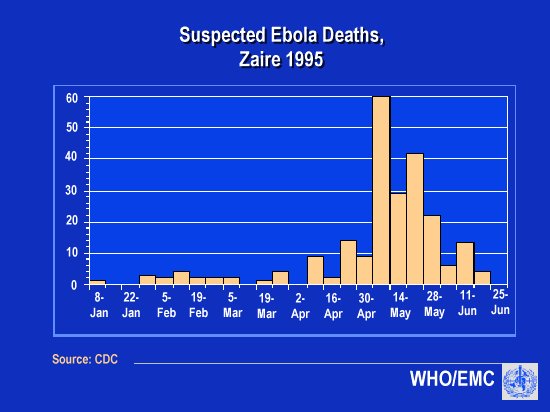 Suspected Ebola Deaths,
Zaire 1995

60
50
40
30
20
10
0

8-Jan
22-Jan
5-Feb
19-Feb
5-Mar
19-Mar
2-Apr
16-Apr
30-Apr
14-May
28-May
11-Jun
25-Jun

Source: CDC

WHO/EMC